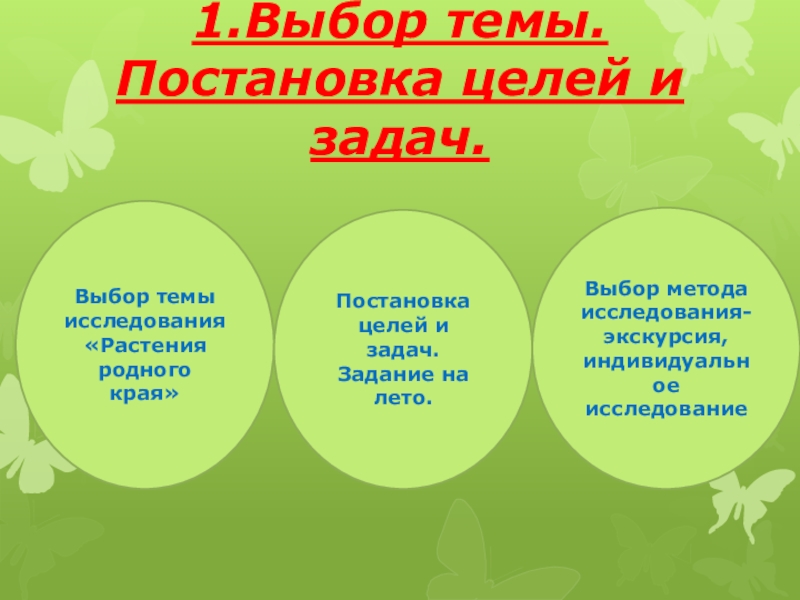 1.Выбор темы. Постановка целей и задач.

Выбор темы исследования «Растения родного края»

Постановка целей и задач. Задание на лето.

Выбор метода исследования-экскурсия, индивидуальное исследование